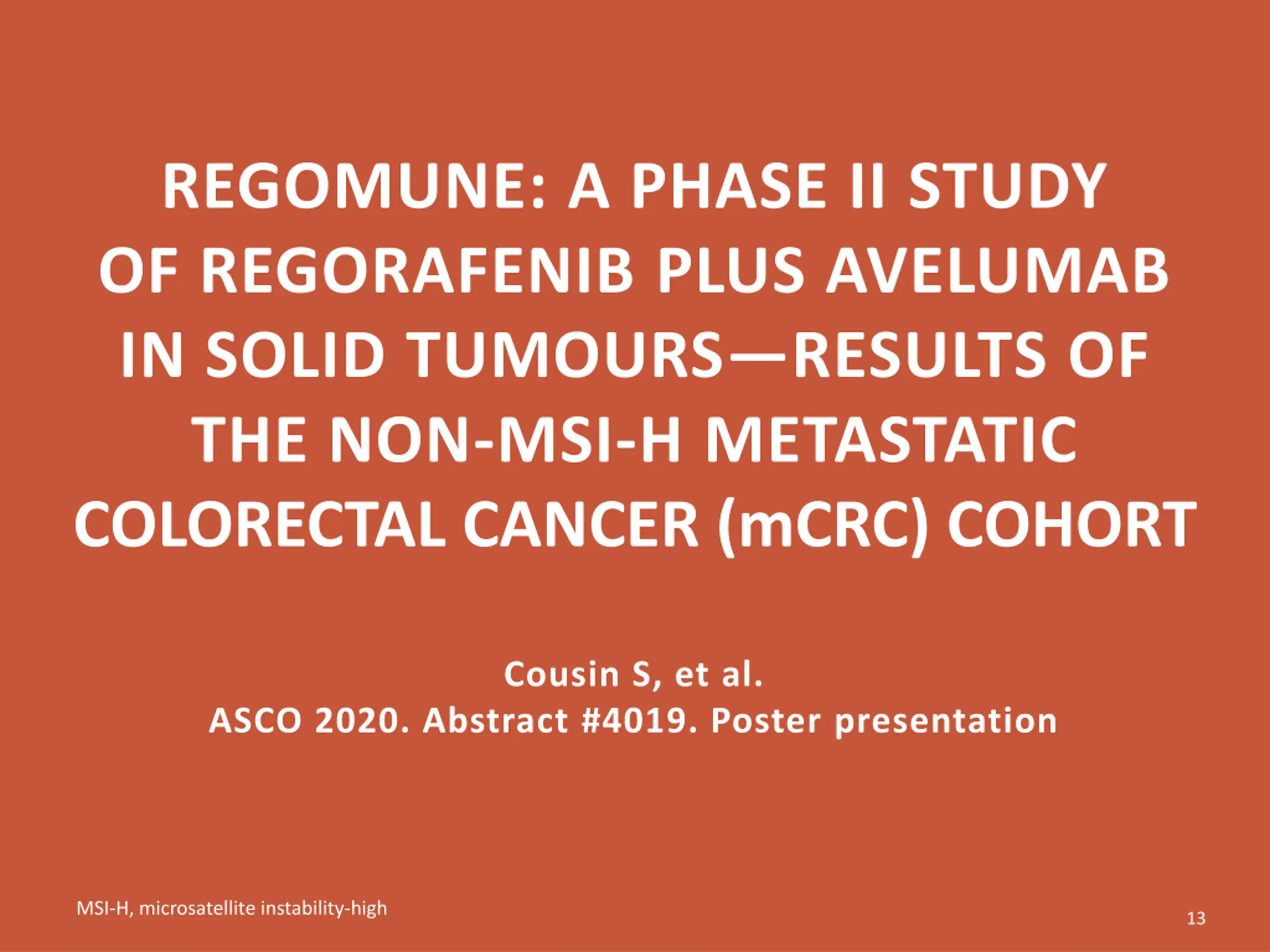 REGOMUNE: A PHASE II STUDY OF REGORAFENIB PLUS AVELUMAB IN SOLID TUMOURS—RESULTS OF THE NON-MSI-H METASTATIC COLORECTAL CANCER (mCRC) COHORT

Cousin S, et al.
ASCO 2020. Abstract #4019. Poster presentation

MSI-H, microsatellite instability-high

13